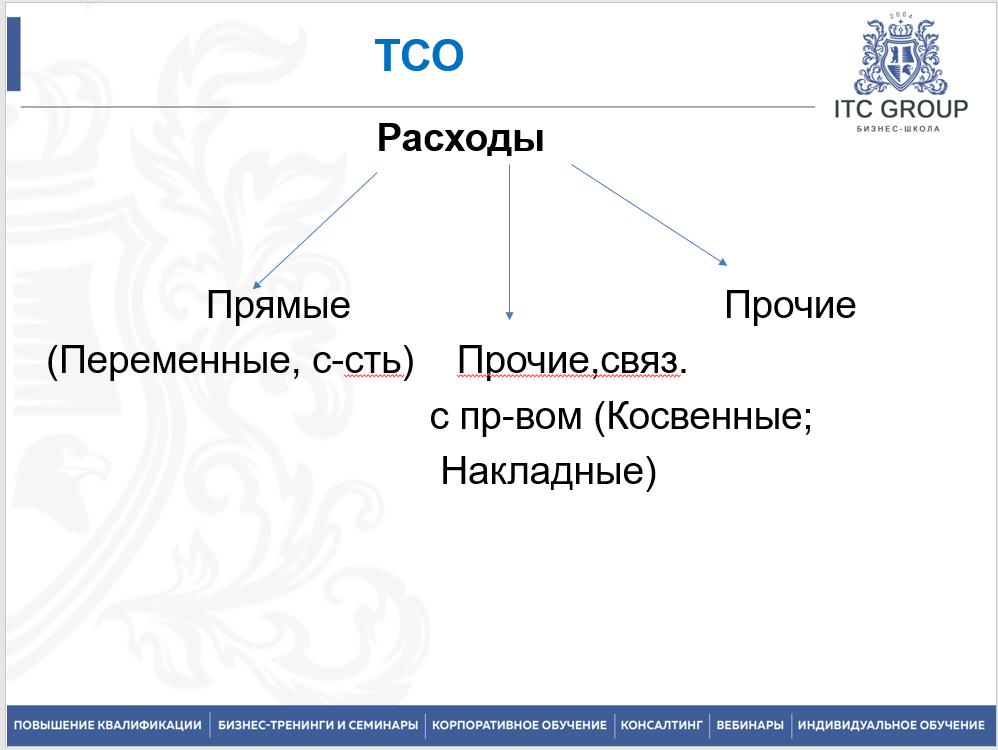 TCO

2004
ITC GROUP
БИЗНЕС-ШКОЛА

Расходы

Прямые
(Переменные, с-сть)

Прочие,связ. с пр-вом (Косвенные; Накладные)

Прочие

ПОВЫШЕНИЕ КВАЛИФИКАЦИИ | БИЗНЕС-ТРЕНИНГИ И СЕМИНАРЫ | КОРПОРАТИВНОЕ ОБУЧЕНИЕ | КОНСАЛТИНГ | ВЕБИНАРЫ | ИНДИВИДУАЛЬНОЕ ОБУЧЕНИЕ